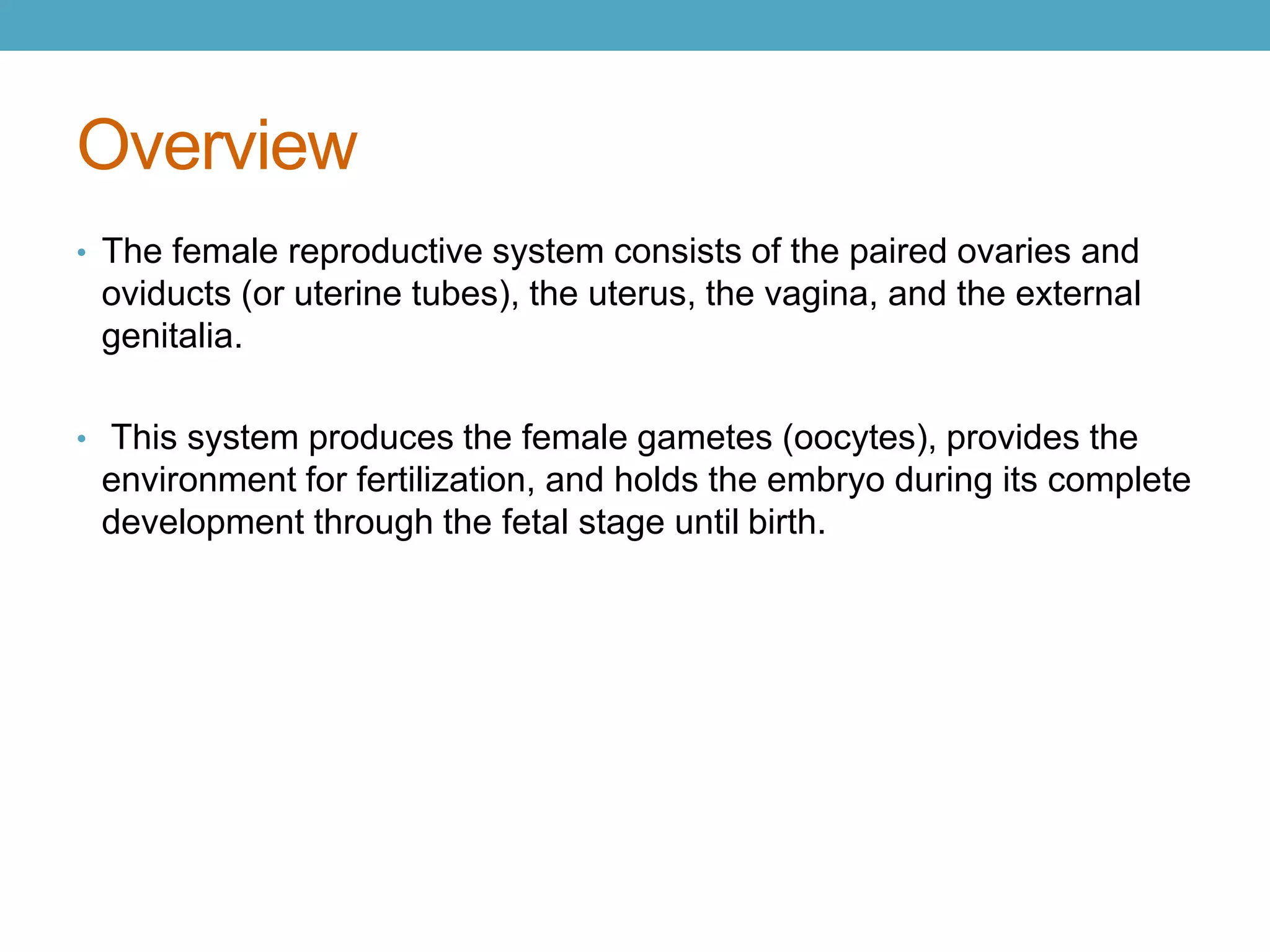 Overview

• The female reproductive system consists of the paired ovaries and oviducts (or uterine tubes), the uterus, the vagina, and the external genitalia.

• This system produces the female gametes (oocytes), provides the environment for fertilization, and holds the embryo during its complete development through the fetal stage until birth.